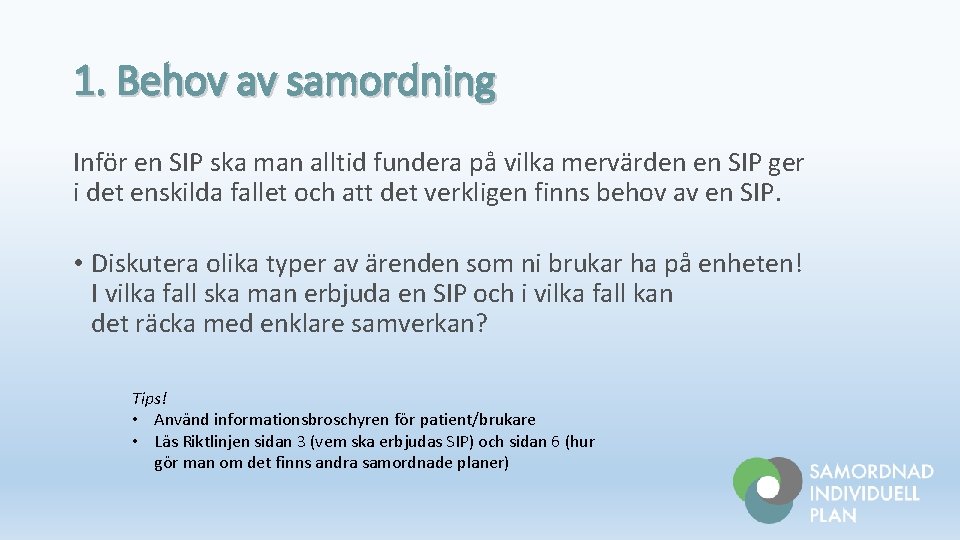 1. Behov av samordning

Inför en SIP ska man alltid fundera på vilka mervärden en SIP ger i det enskilda fallet och att det verkligen finns behov av en SIP.

• Diskutera olika typer av ärenden som ni brukar ha på enheten! I vilka fall ska man erbjuda en SIP och i vilka fall kan det räcka med enklare samverkan?

Tips!
• Använd informationsbroschyren för patient/brukare
• Läs Riktlinjen sidan 3 (vem ska erbjudas SIP) och sidan 6 (hur gör man om det finns andra samordnade planer)

SAMORDNAD INDIVIDUELL PLAN